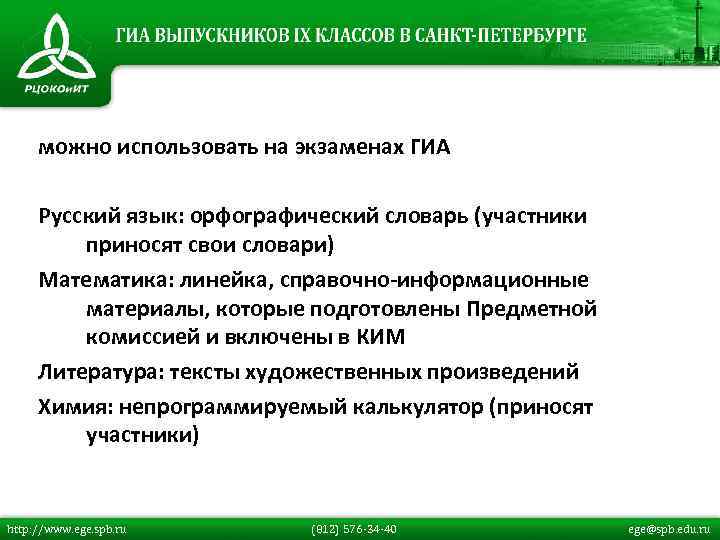 РЦОКОиИТ

ГИА ВЫПУСКНИКОВ IX КЛАССОВ В САНКТ-ПЕТЕРБУРГЕ

можно использовать на экзаменах ГИА

Русский язык: орфографический словарь (участники приносят свои словари)

Математика: линейка, справочно-информационные материалы, которые подготовлены Предметной комиссией и включены в КИМ

Литература: тексты художественных произведений

Химия: непрограммируемый калькулятор (приносят участники)

http://www.ege.spb.ru (812) 576-34-40 ege@spb.edu.ru